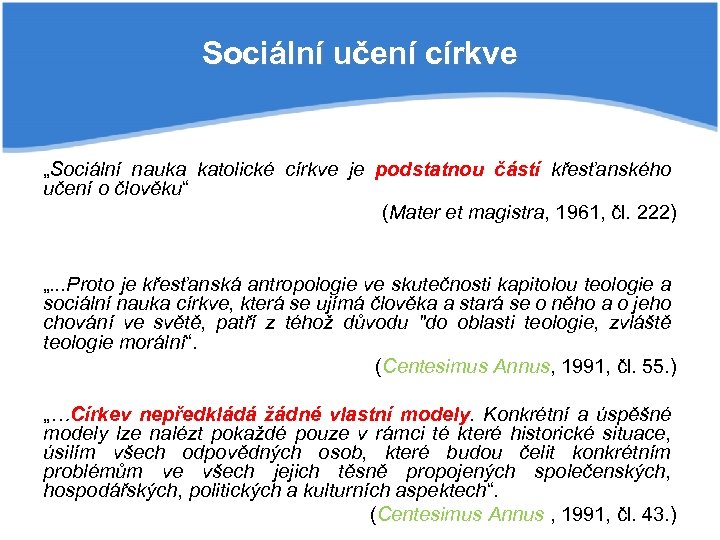 Sociální učení církve

„Sociální nauka katolické církve je podstatnou částí křesťanského učení o člověku“

(Mater et magistra, 1961, čl. 222)

„...Proto je křesťanská antropologie ve skutečnosti kapitolou teologie a sociální nauka církve, která se ujímá člověka a stará se o něho a o jeho chování ve světě, patří z téhož důvodu "do oblasti teologie, zvláště teologie morální“.

(Centesimus Annus, 1991, čl. 55.)

„…Církev nepředkládá žádné vlastní modely. Konkrétní a úspěšné modely lze nalézt pokaždé pouze v rámci té které historické situace, úsilím všech odpovědných osob, které budou čelit konkrétním problémům ve všech jejich těsně propojených společenských, hospodářských, politických a kulturních aspektech“.

(Centesimus Annus , 1991, čl. 43.)